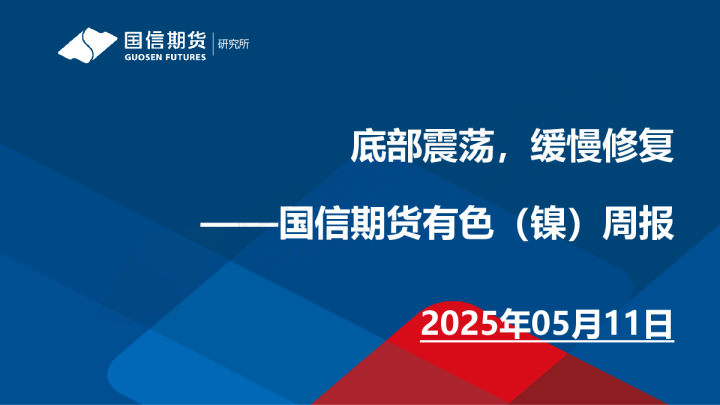 国信期货
GUOSEN FUTURES
研究所

底部震荡，缓慢修复

——国信期货有色（镍）周报

2025年05月11日